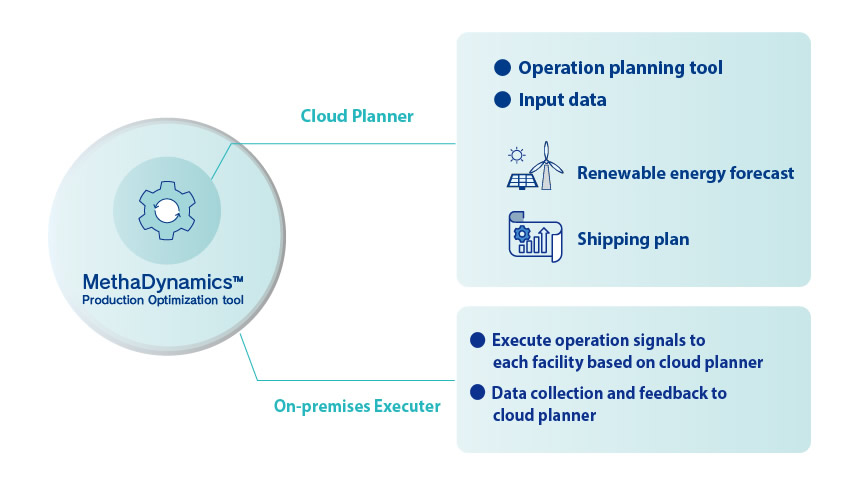 MethaDynamics™
Production Optimization tool

Cloud Planner

● Operation planning tool
● Input data

Renewable energy forecast

Shipping plan

On-premises Executer

● Execute operation signals to each facility based on cloud planner
● Data collection and feedback to cloud planner